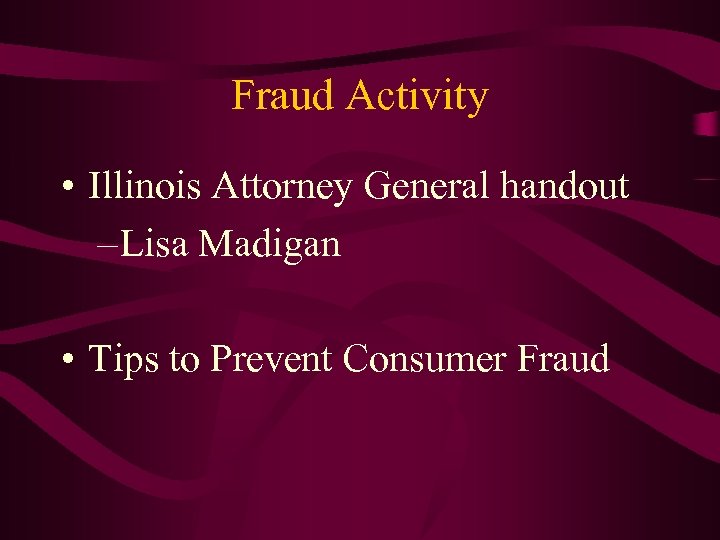 Fraud Activity

• Illinois Attorney General handout
–Lisa Madigan

• Tips to Prevent Consumer Fraud